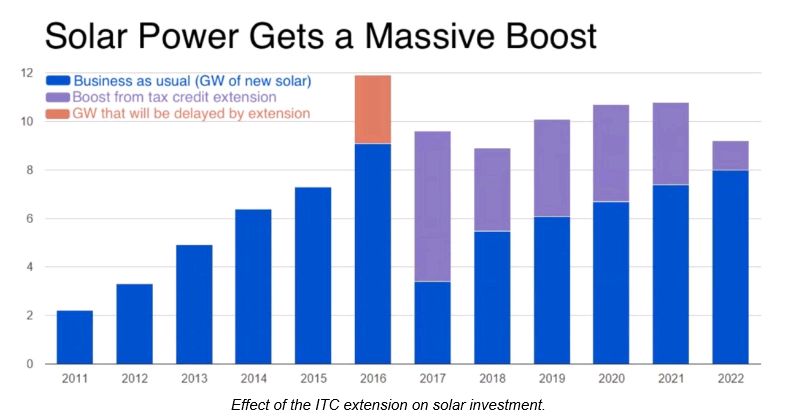 Solar Power Gets a Massive Boost

Business as usual (GW of new solar)
Boost from tax credit extension
GW that will be delayed by extension

12
10
8
6
4
2
0

2011 2012 2013 2014 2015 2016 2017 2018 2019 2020 2021 2022

Effect of the ITC extension on solar investment.